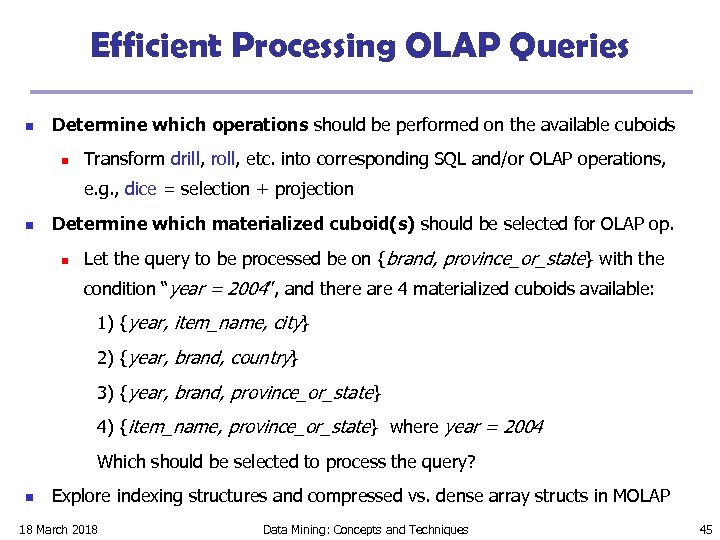 Efficient Processing OLAP Queries

Determine which operations should be performed on the available cuboids

Transform drill, roll, etc. into corresponding SQL and/or OLAP operations, e.g., dice = selection + projection

Determine which materialized cuboid(s) should be selected for OLAP op.

Let the query to be processed be on {brand, province_or_state} with the condition "year = 2004", and there are 4 materialized cuboids available:

1) {year, item_name, city}

2) {year, brand, country}

3) {year, brand, province_or_state}

4) {item_name, province_or_state} where year = 2004

Which should be selected to process the query?

Explore indexing structures and compressed vs. dense array structs in MOLAP

18 March 2018 Data Mining: Concepts and Techniques 45